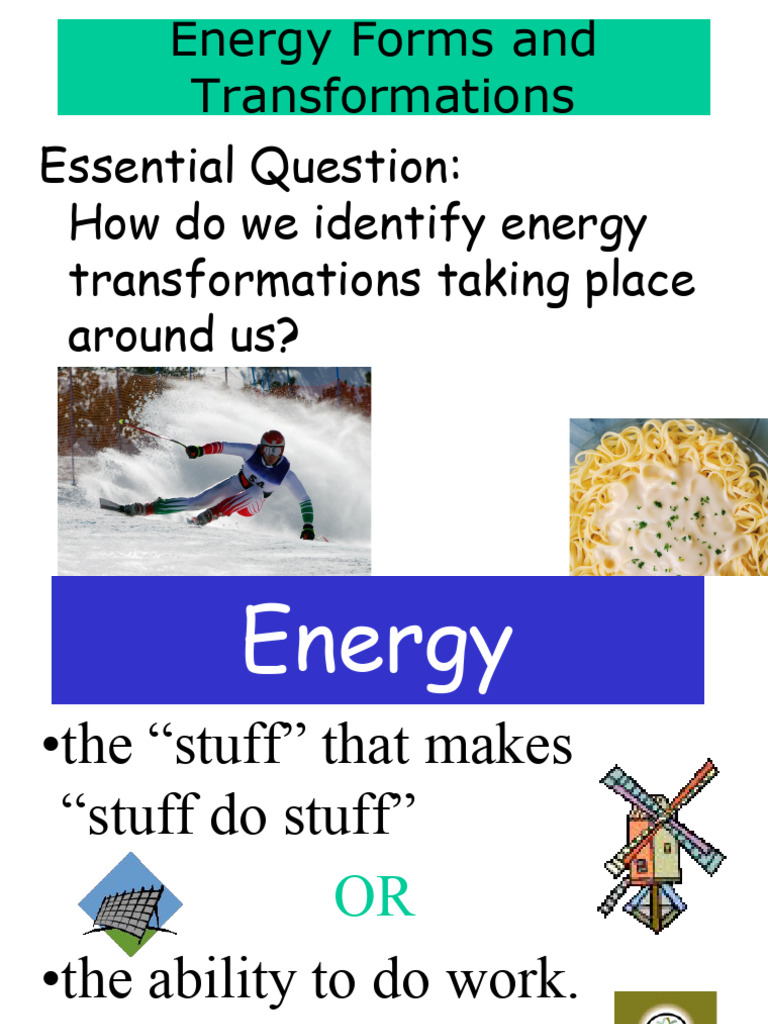 Energy Forms and Transformations

Essential Question:
How do we identify energy transformations taking place around us?

Energy

•the “stuff” that makes “stuff do stuff”

OR

•the ability to do work.